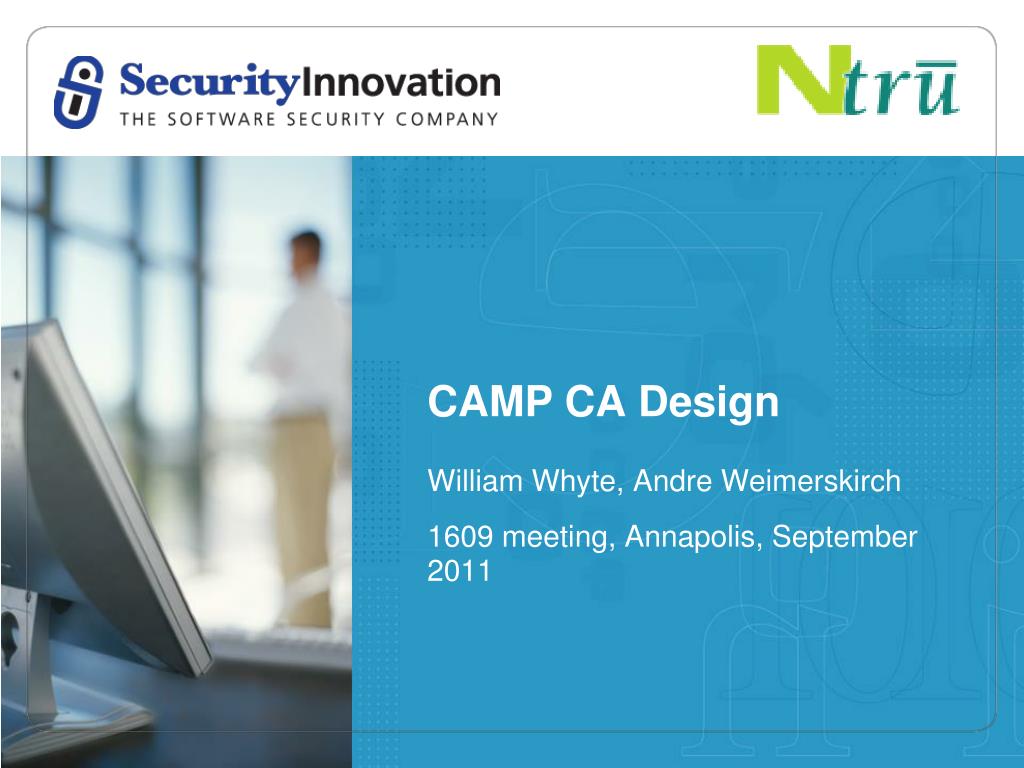 SecurityInnovation
THE SOFTWARE SECURITY COMPANY

Ntrū

CAMP CA Design

William Whyte, Andre Weimerskirch

1609 meeting, Annapolis, September 2011